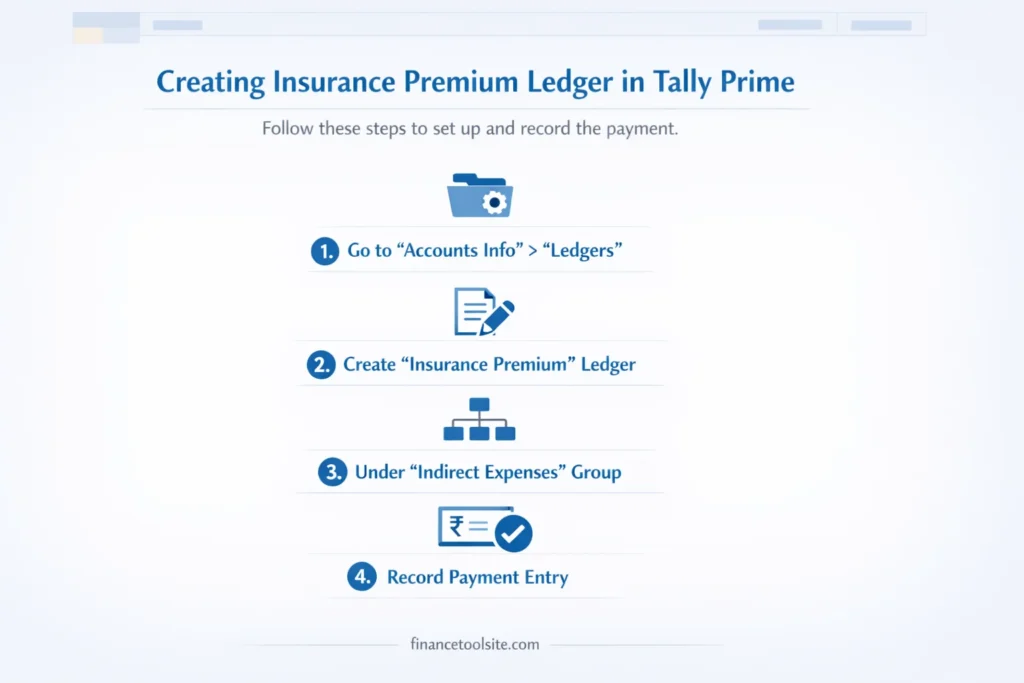 Creating Insurance Premium Ledger in Tally Prime

Follow these steps to set up and record the payment.

1. Go to “Accounts Info” > “Ledgers”

2. Create “Insurance Premium” Ledger

3. Under “Indirect Expenses” Group

₹

4. Record Payment Entry

financetoolsite.com